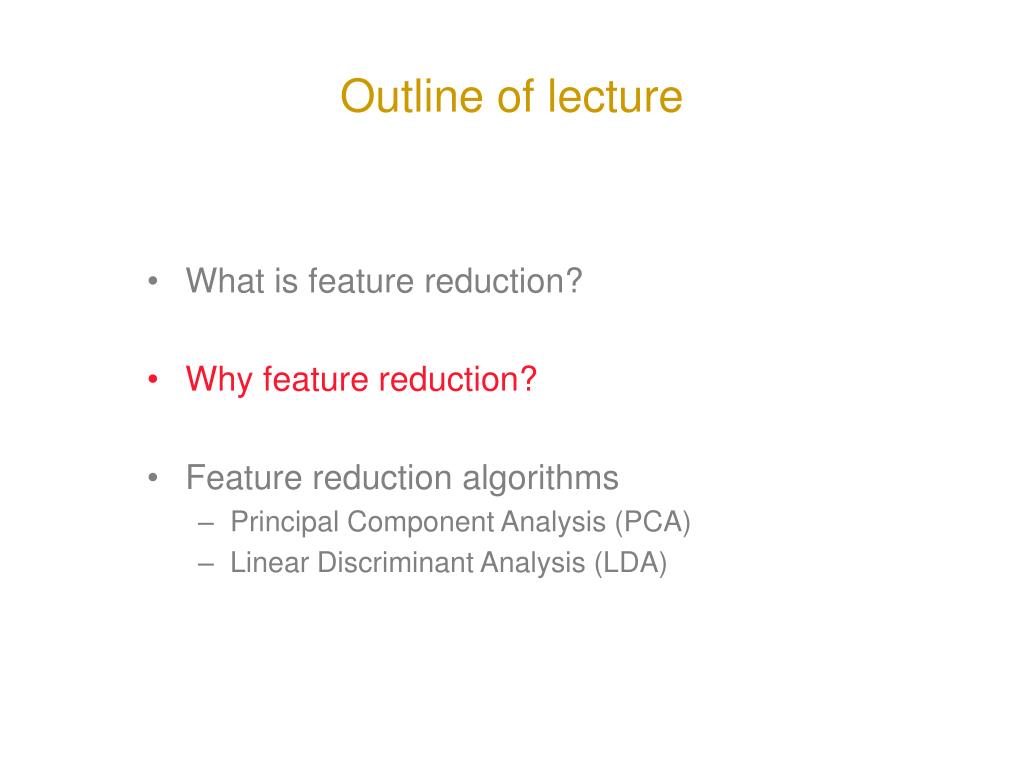 Outline of lecture

• What is feature reduction?

• Why feature reduction?

• Feature reduction algorithms
– Principal Component Analysis (PCA)
– Linear Discriminant Analysis (LDA)